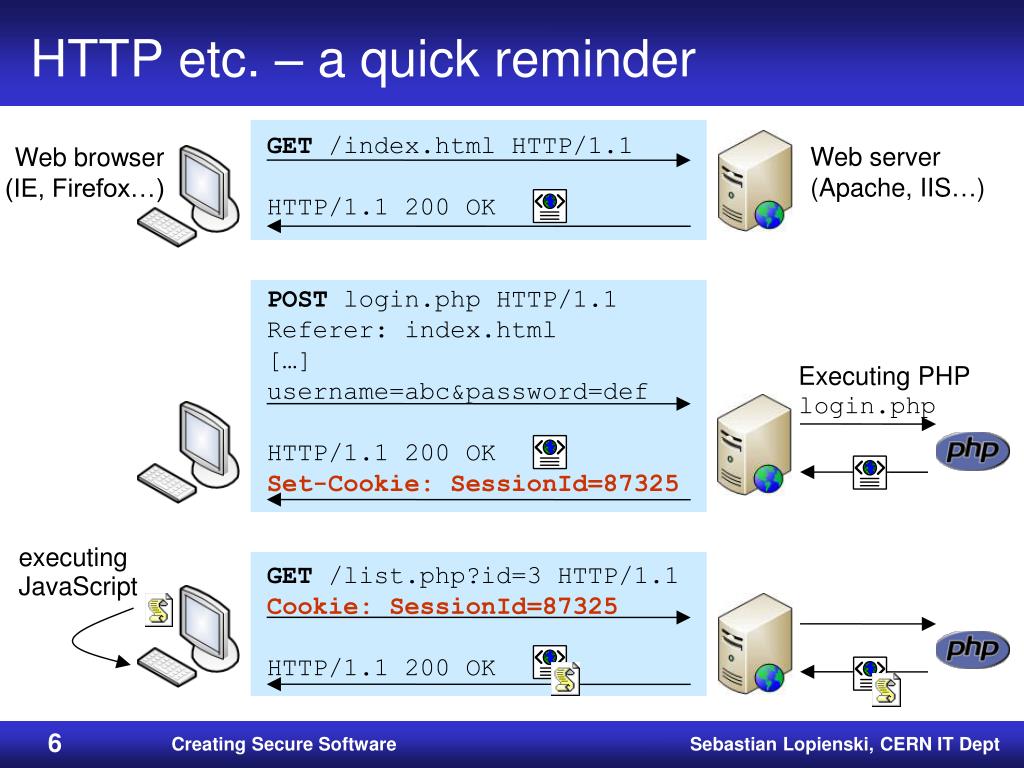 HTTP etc. – a quick reminder

Web browser
(IE, Firefox…)

GET /index.html HTTP/1.1

HTTP/1.1 200 OK

Web server
(Apache, IIS…)

POST login.php HTTP/1.1
Referer: index.html
[…]
username=abc&password=def

HTTP/1.1 200 OK
Set-Cookie: SessionId=87325

Executing PHP
login.php

php

executing
JavaScript

GET /list.php?id=3 HTTP/1.1
Cookie: SessionId=87325

HTTP/1.1 200 OK

php

6

Creating Secure Software

Sebastian Lopienski, CERN IT Dept